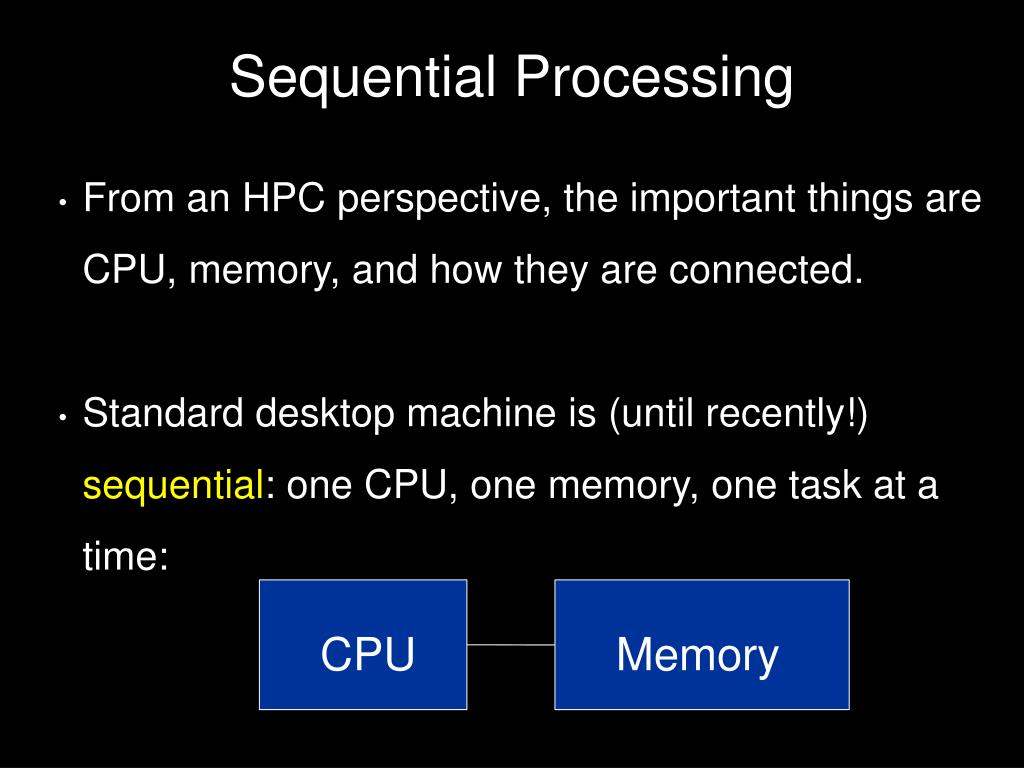 Sequential Processing

• From an HPC perspective, the important things are CPU, memory, and how they are connected.

• Standard desktop machine is (until recently!) sequential: one CPU, one memory, one task at a time:

CPU

Memory